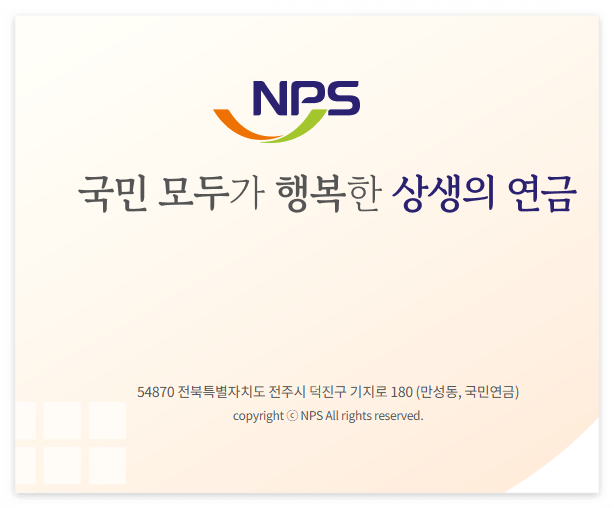 NPS

국민 모두가 행복한 상생의 연금

54870 전북특별자치도 전주시 덕진구 기지로 180 (만성동, 국민연금)

copyright ⓒ NPS All rights reserved.